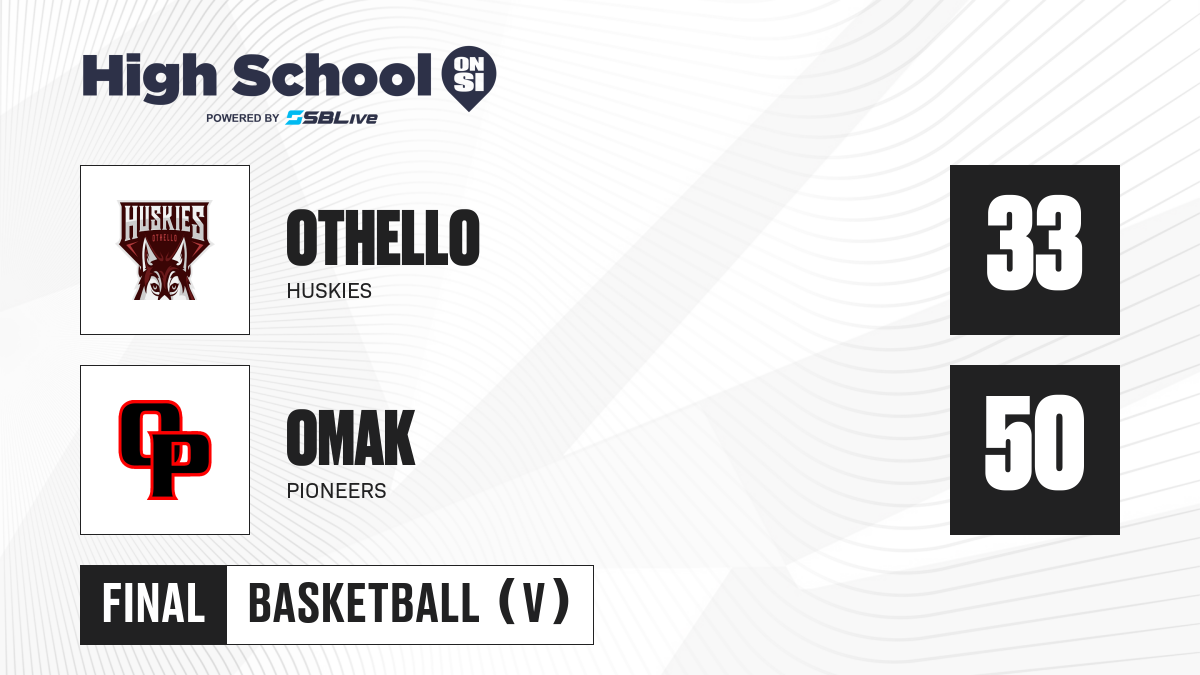 High School ON SI
POWERED BY SBLive

HUSKIES
OTHELLO

OTHELLO
HUSKIES

33

OP

OMAK
PIONEERS

50

FINAL
BASKETBALL (V)